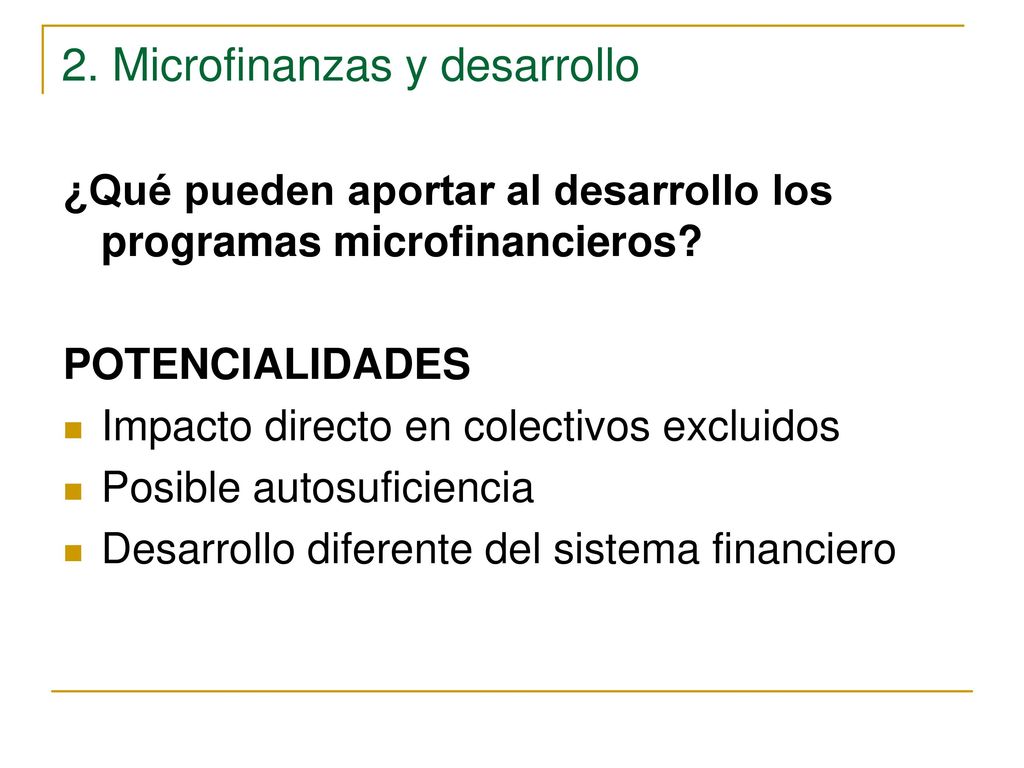 2. Microfinanzas y desarrollo

¿Qué pueden aportar al desarrollo los programas microfinancieros?

POTENCIALIDADES

- Impacto directo en colectivos excluidos
- Posible autosuficiencia
- Desarrollo diferente del sistema financiero